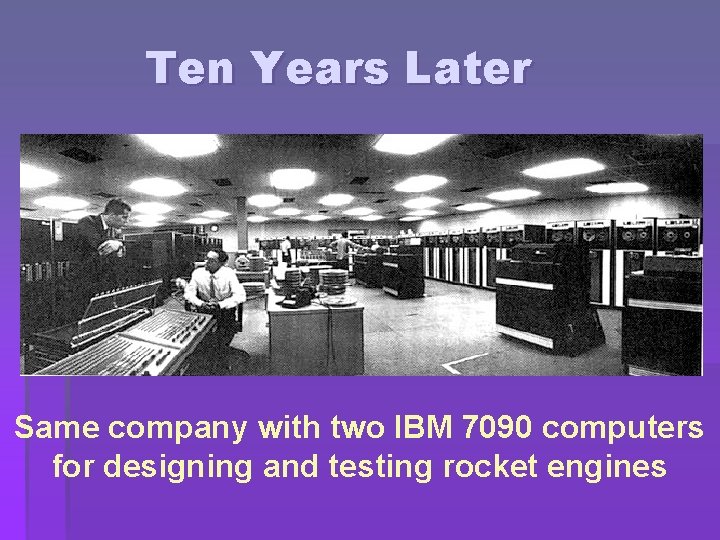 Ten Years Later

Same company with two IBM 7090 computers for designing and testing rocket engines